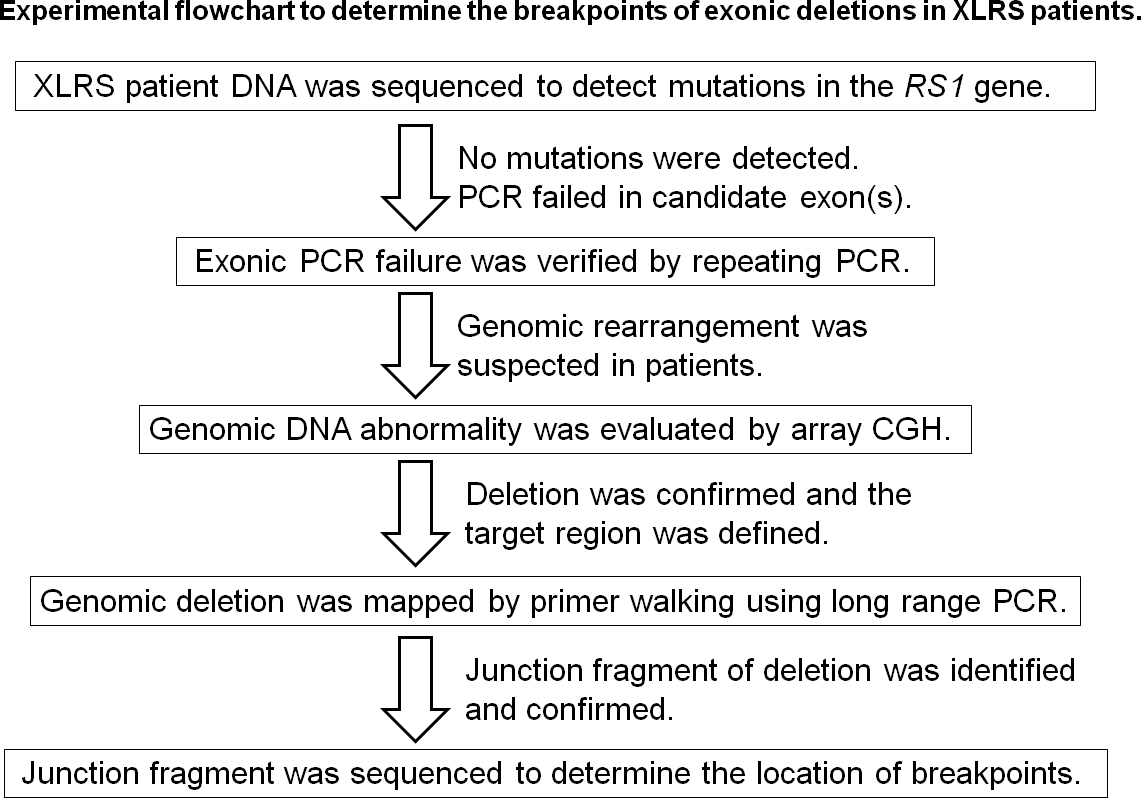 Experimental flowchart to determine the breakpoints of exonic deletions in XLRS patients.

XLRS patient DNA was sequenced to detect mutations in the RS1 gene.

No mutations were detected. PCR failed in candidate exon(s).

Exonic PCR failure was verified by repeating PCR.

Genomic rearrangement was suspected in patients.

Genomic DNA abnormality was evaluated by array CGH.

Deletion was confirmed and the target region was defined.

Genomic deletion was mapped by primer walking using long range PCR.

Junction fragment of deletion was identified and confirmed.

Junction fragment was sequenced to determine the location of breakpoints.